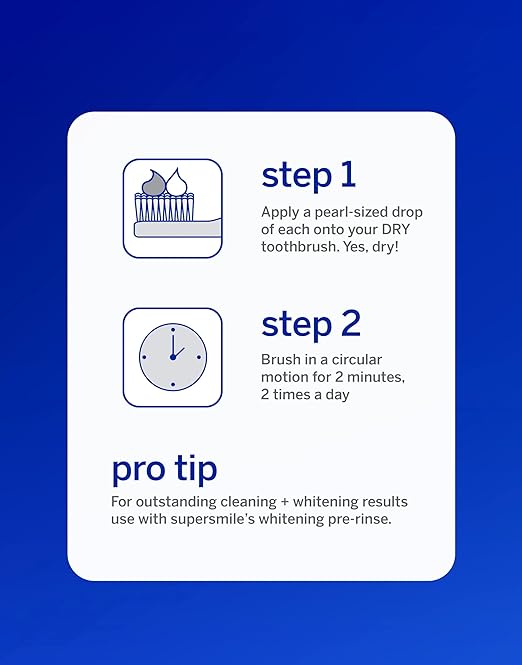 step 1

Apply a pearl-sized drop of each onto your DRY toothbrush. Yes, dry!

step 2

Brush in a circular motion for 2 minutes, 2 times a day

pro tip

For outstanding cleaning + whitening results use with supersmile's whitening pre-rinse.